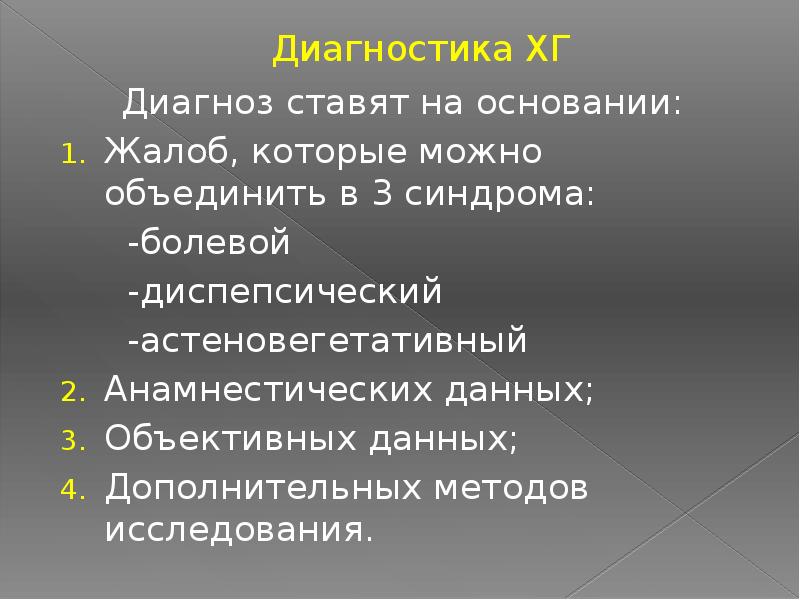 Диагностика ХГ

Диагноз ставят на основании:

1. Жалоб, которые можно объединить в 3 синдрома:
-болевой
-диспепсический
-астеновегетативный
2. Анамнестических данных;
3. Объективных данных;
4. Дополнительных методов исследования.